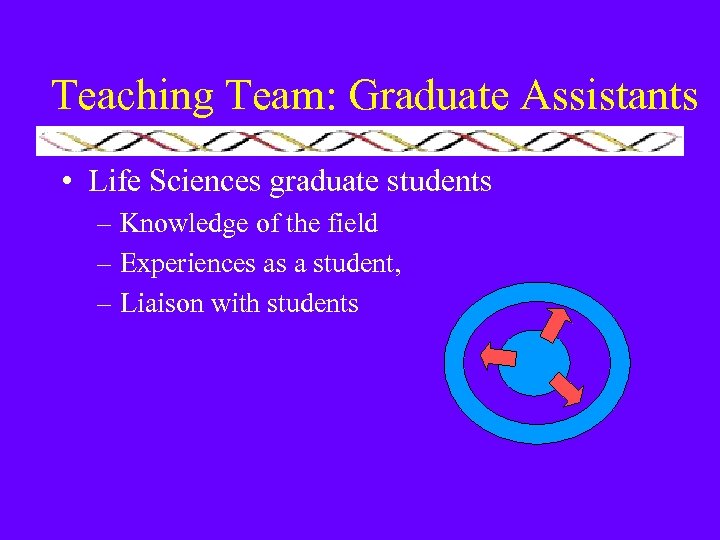 Teaching Team: Graduate Assistants

• Life Sciences graduate students
– Knowledge of the field
– Experiences as a student,
– Liaison with students